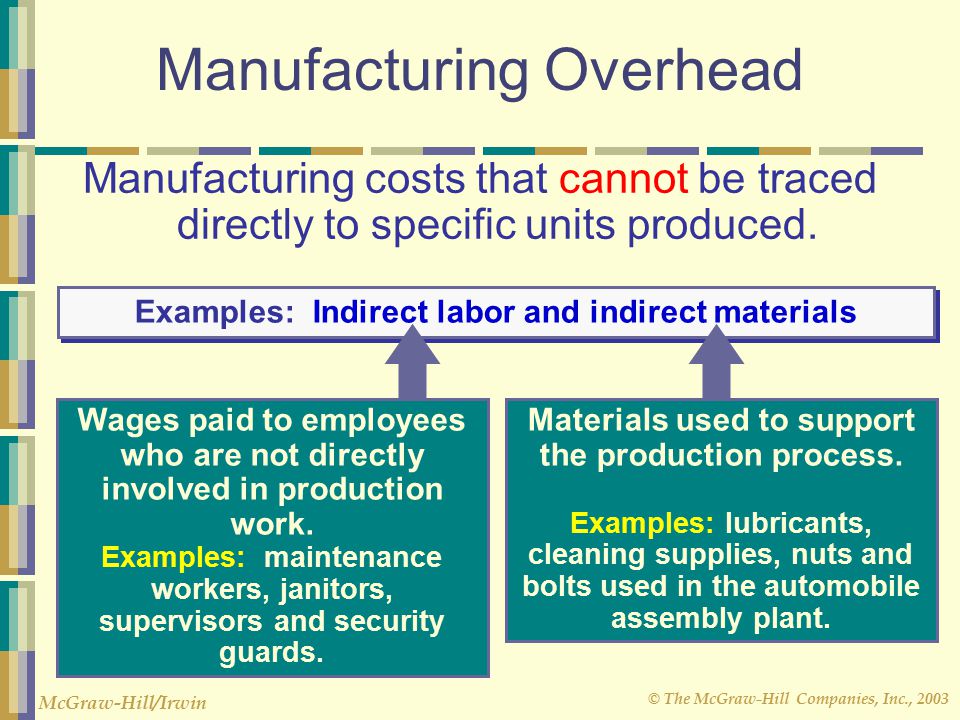 Manufacturing Overhead

Manufacturing costs that cannot be traced directly to specific units produced.

Examples: Indirect labor and indirect materials

Wages paid to employees who are not directly involved in production work.
Examples: maintenance workers, janitors, supervisors and security guards.

Materials used to support the production process.

Examples: lubricants, cleaning supplies, nuts and bolts used in the automobile assembly plant.

McGraw-Hill/Irwin

© The McGraw-Hill Companies, Inc., 2003